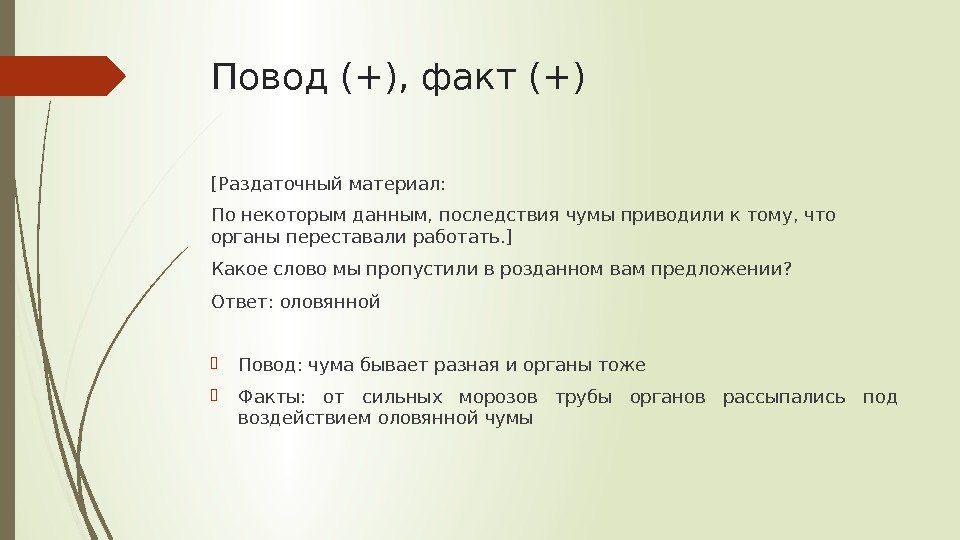 Повод (+), факт (+)

[Раздаточный материал:

По некоторым данным, последствия чумы приводили к тому, что органы переставали работать.]

Какое слово мы пропустили в розданном вам предложении?

Ответ: оловянной

Повод: чума бывает разная и органы тоже

Факты: от сильных морозов трубы органов рассыпались под воздействием оловянной чумы